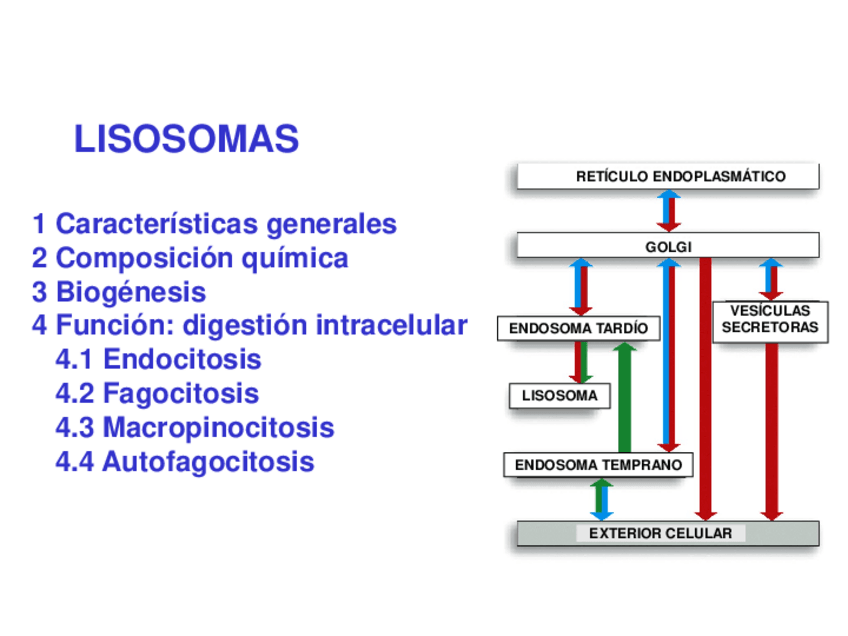 LISOSOMAS

1 Características generales
2 Composición química
3 Biogénesis
4 Función: digestión intracelular
4.1 Endocitosis
4.2 Fagocitosis
4.3 Macropinocitosis
4.4 Autofagocitosis

RETÍCULO ENDOPLASMÁTICO
GOLGI
ENDOSOMA TARDÍO
VESÍCULAS SECRETORAS
LISOSOMA
ENDOSOMA TEMPRANO
EXTERIOR CELULAR